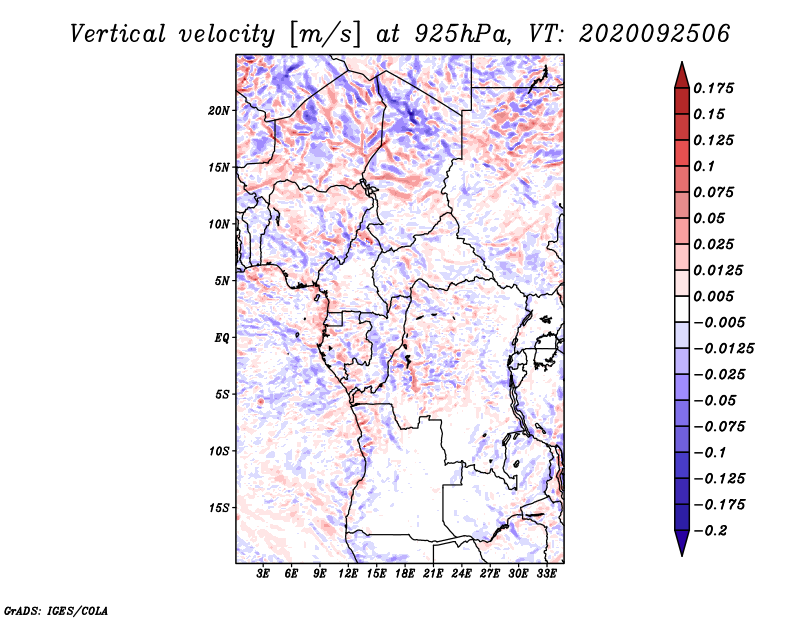 Vertical velocity [m/s] at 925hPa, VT: 2020092506

20N
15N
10N
5N
EQ
5S
10S
15S

3E 6E 9E 12E 15E 18E 21E 24E 27E 30E 33E

0.175
0.15
0.125
0.1
0.075
0.05
0.025
0.0125
0.005
−0.005
−0.0125
−0.025
−0.05
−0.075
−0.1
−0.125
−0.175
−0.2

GrADS: IGES/COLA